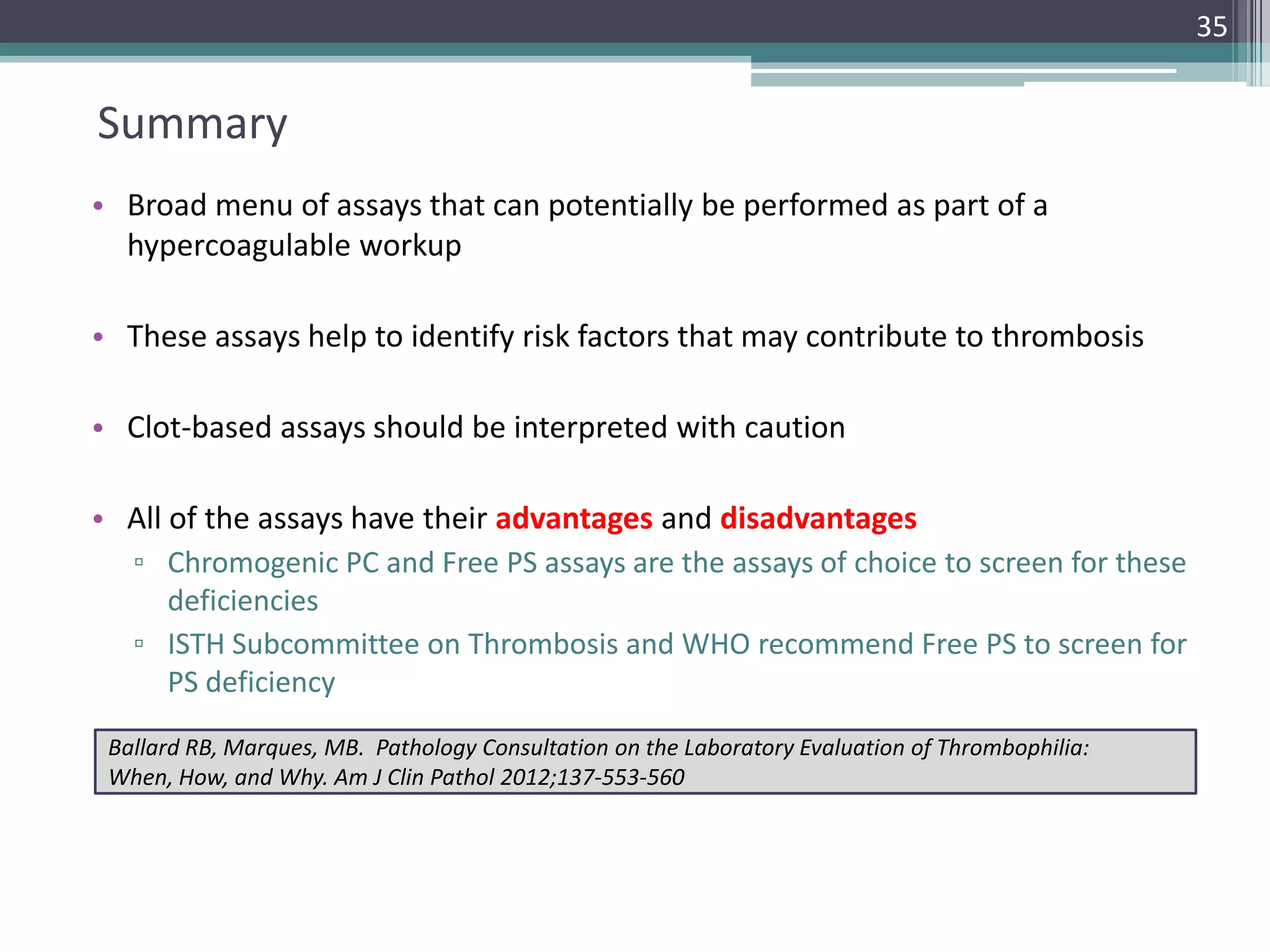 35

Summary

• Broad menu of assays that can potentially be performed as part of a hypercoagulable workup

• These assays help to identify risk factors that may contribute to thrombosis

• Clot-based assays should be interpreted with caution

• All of the assays have their advantages and disadvantages
▫ Chromogenic PC and Free PS assays are the assays of choice to screen for these deficiencies
▫ ISTH Subcommittee on Thrombosis and WHO recommend Free PS to screen for PS deficiency

Ballard RB, Marques, MB. Pathology Consultation on the Laboratory Evaluation of Thrombophilia: When, How, and Why. Am J Clin Pathol 2012;137-553-560